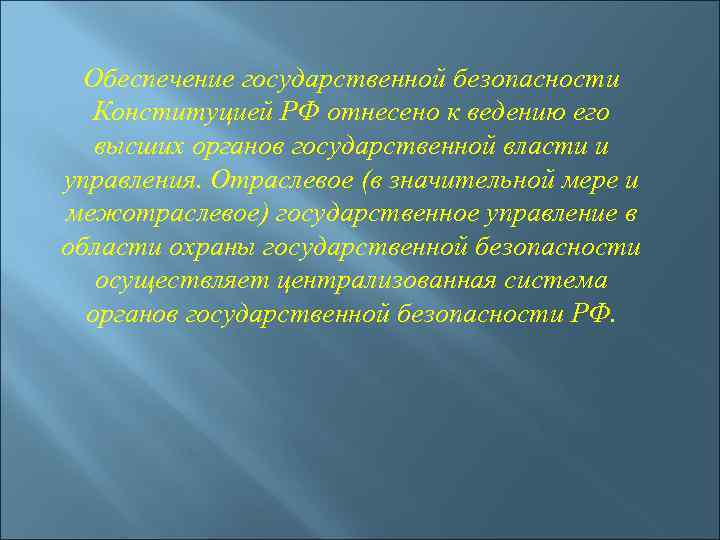 Обеспечение государственной безопасности Конституцией РФ отнесено к ведению его высших органов государственной власти и управления. Отраслевое (в значительной мере и межотраслевое) государственное управление в области охраны государственной безопасности осуществляет централизованная система органов государственной безопасности РФ.